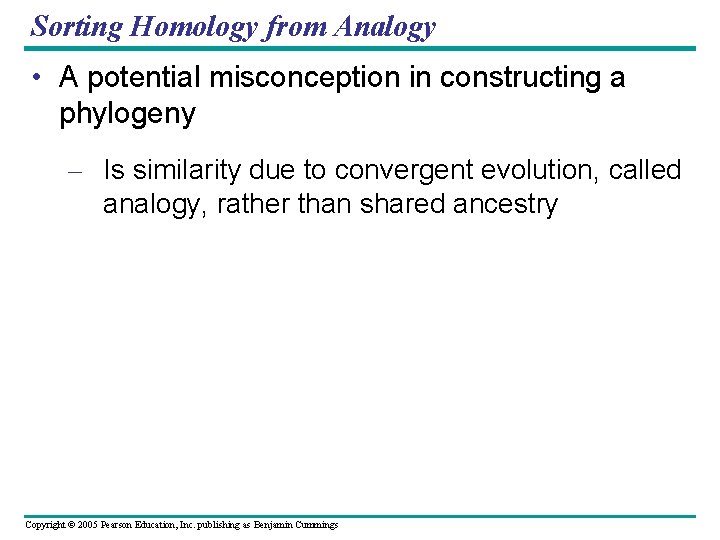 Sorting Homology from Analogy

• A potential misconception in constructing a phylogeny

– Is similarity due to convergent evolution, called analogy, rather than shared ancestry

Copyright © 2005 Pearson Education, Inc. publishing as Benjamin Cummings